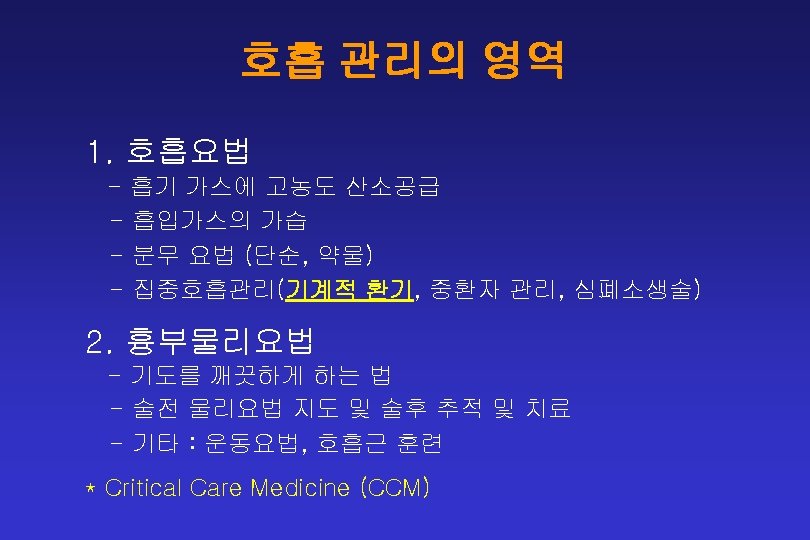 호흡 관리의 영역

1. 호흡요법
- 흡기 가스에 고농도 산소공급
- 흡입가스의 가습
- 분무 요법 (단순, 약물)
- 집중호흡관리(기계적 환기, 중환자 관리, 심폐소생술)

2. 흉부물리요법
- 기도를 깨끗하게 하는 법
- 술전 물리요법 지도 및 술후 추적 및 치료
- 기타 : 운동요법, 호흡근 훈련

* Critical Care Medicine (CCM)